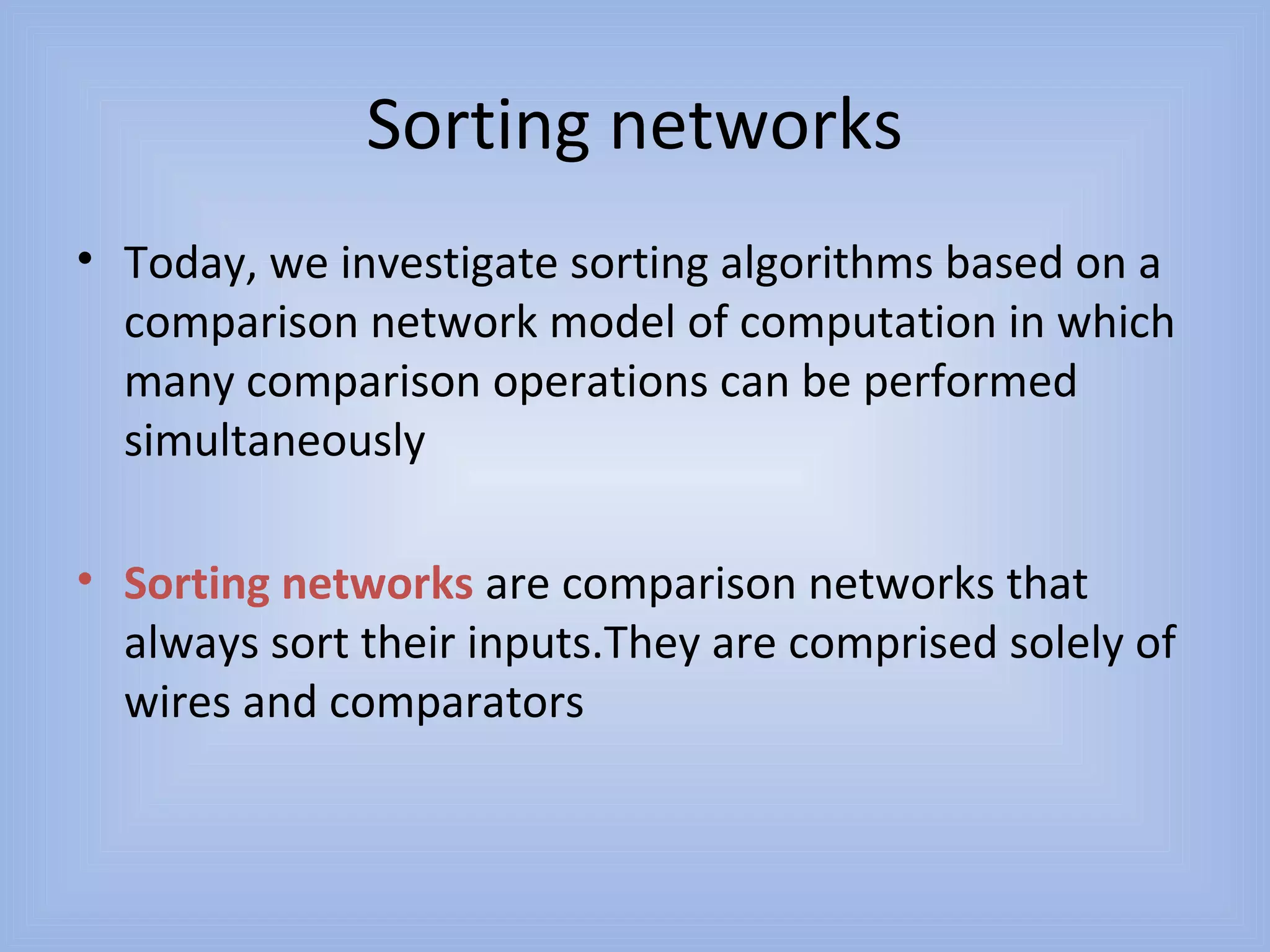 Sorting networks

• Today, we investigate sorting algorithms based on a comparison network model of computation in which many comparison operations can be performed simultaneously

• Sorting networks are comparison networks that always sort their inputs.They are comprised solely of wires and comparators